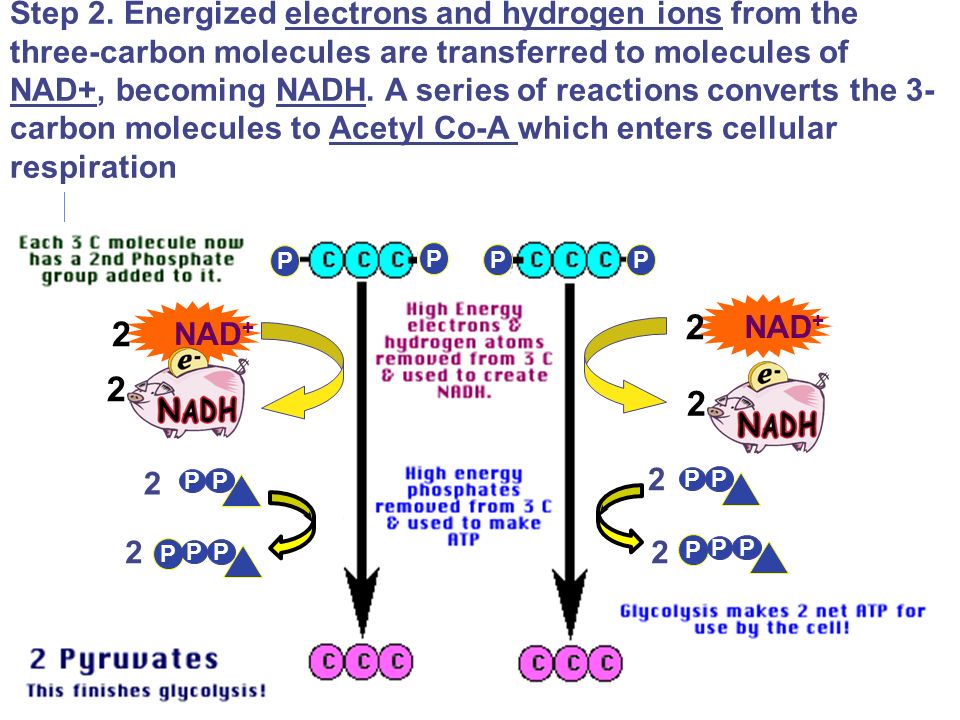 Step 2. Energized electrons and hydrogen ions from the three-carbon molecules are transferred to molecules of NAD+, becoming NADH. A series of reactions converts the 3-carbon molecules to Acetyl Co-A which enters cellular respiration

Each 3 C molecule now has a 2nd Phosphate group added to it.

P C C C P

P C C C P

2 NAD$^+$

e-

2 NADH

High Energy electrons & hydrogen atoms removed from 3 C & used to create NADH.

2 NAD$^+$

e-

2 NADH

2 P P

2 P P P

High energy phosphates removed from 3 C & used to make ATP

2 P P

2 P P P

Glycolysis makes 2 net ATP for use by the cell!

2 Pyruvates
This finishes glycolysis!

C C C

C C C